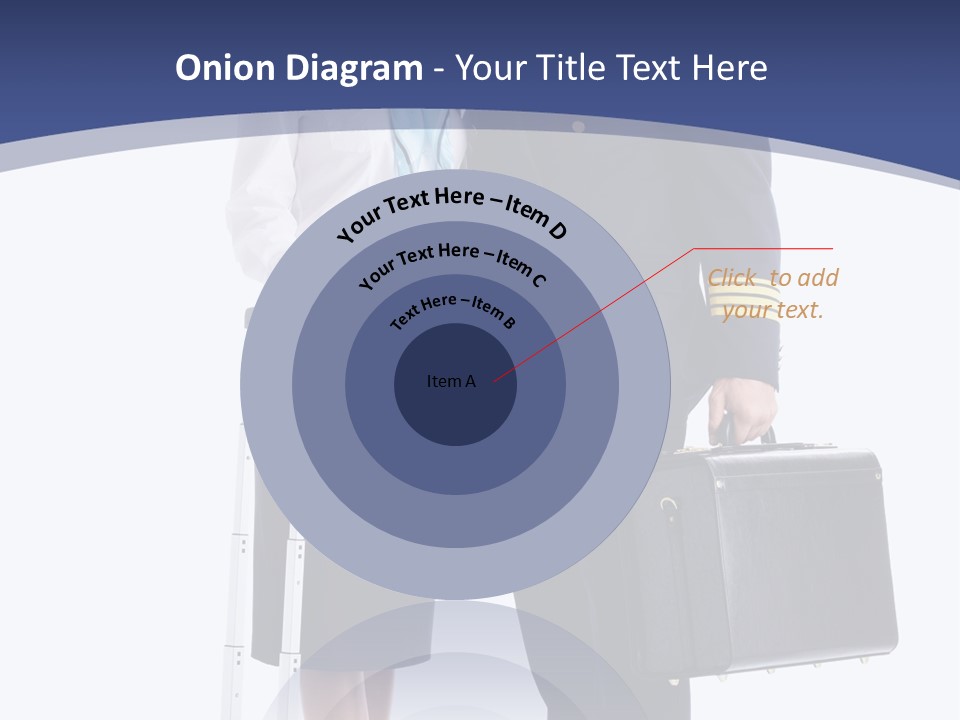 Onion Diagram - Your Title Text Here

Your Text Here – Item D

Your Text Here – Item C

Text Here – Item B

Item A

Click to add your text.